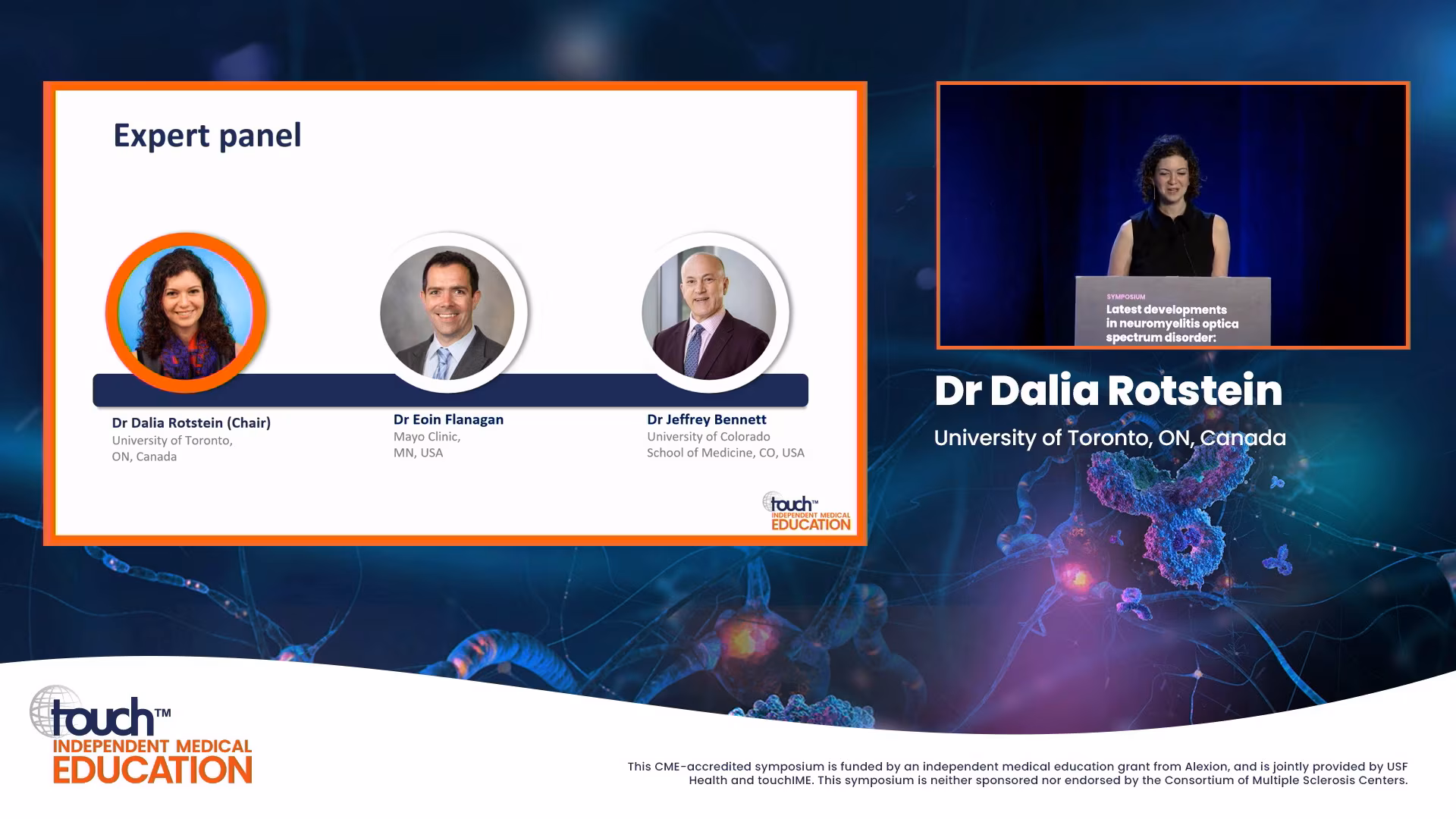 Expert panel

Dr Dalia Rotstein (Chair)
University of Toronto, ON, Canada

Dr Eoin Flanagan
Mayo Clinic, MN, USA

Dr Jeffrey Bennett
University of Colorado School of Medicine, CO, USA

touch™ INDEPENDENT MEDICAL EDUCATION

SYMPOSIUM
Latest developments in neuromyelitis optica spectrum disorder:

Dr Dalia Rotstein
University of Toronto, ON, Canada

touch™ INDEPENDENT MEDICAL EDUCATION

This CME-accredited symposium is funded by an independent medical education grant from Alexion, and is jointly provided by USF Health and touchIME. This symposium is neither sponsored nor endorsed by the Consortium of Multiple Sclerosis Centers.